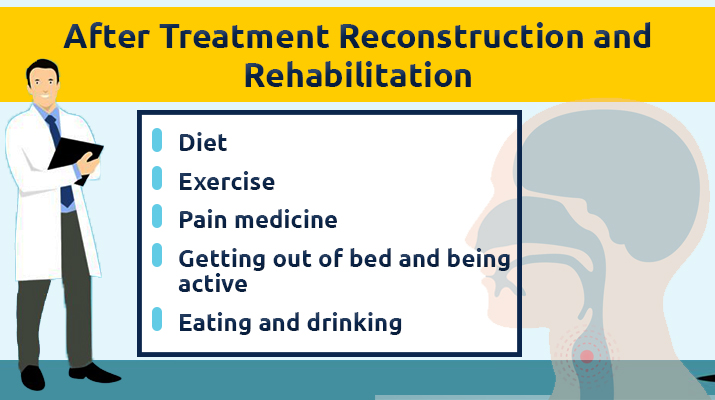 After Treatment Reconstruction and Rehabilitation

Diet

Exercise

Pain medicine

Getting out of bed and being active

Eating and drinking